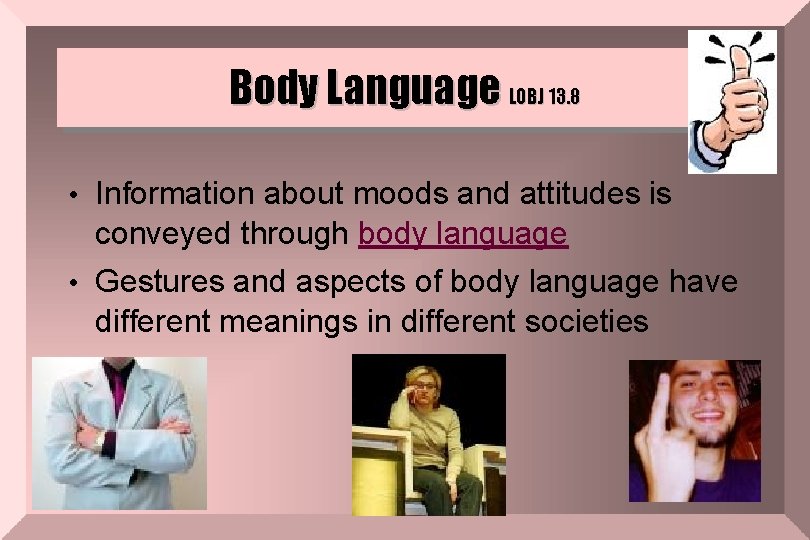 Body Language LOBJ 13.8

• Information about moods and attitudes is conveyed through body language

• Gestures and aspects of body language have different meanings in different societies